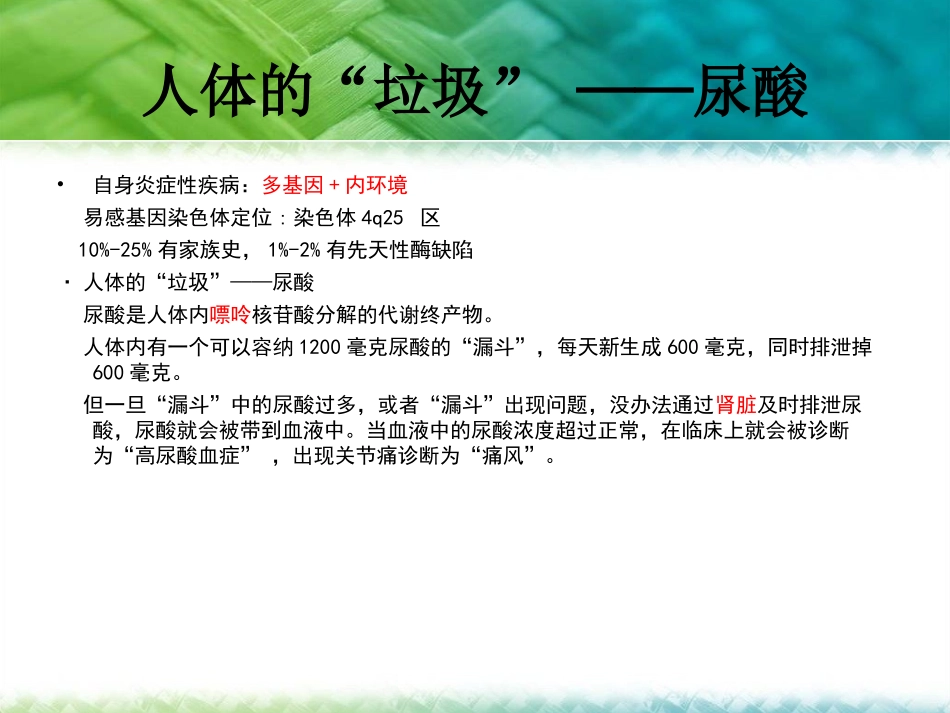 人体的“垃圾” ——尿酸

• 自身炎症性疾病：多基因 + 内环境

易感基因染色体定位：染色体 4q25 区

10%-25% 有家族史， 1%-2% 有先天性酶缺陷

· 人体的“垃圾”——尿酸

尿酸是人体内嘌呤核苷酸分解的代谢终产物。

人体内有一个可以容纳 1200 毫克尿酸的“漏斗”，每天新生成 600 毫克，同时排泄掉 600 毫克。

但一旦“漏斗”中的尿酸过多，或者“漏斗”出现问题，没办法通过肾脏及时排泄尿酸，尿酸就会被带到血液中。当血液中的尿酸浓度超过正常，在临床上就会被诊断为“高尿酸血症” ，出现关节痛诊断为“痛风”。